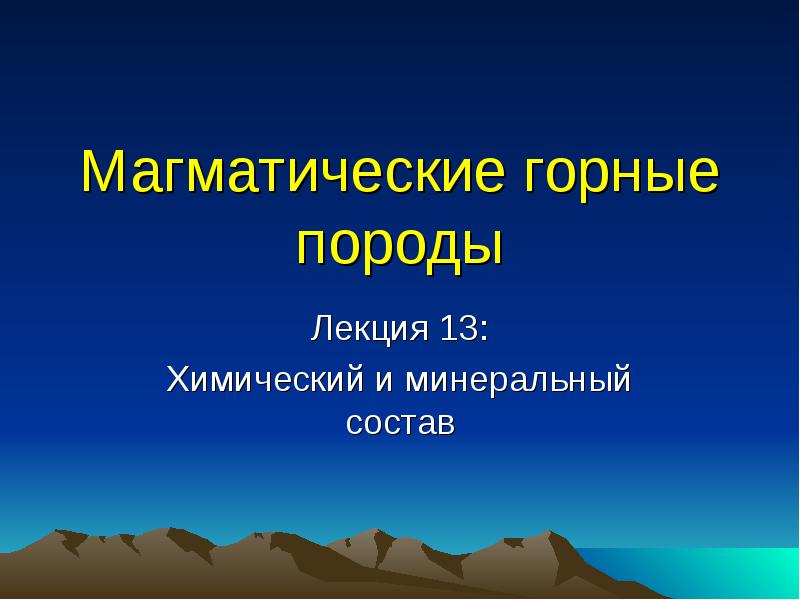 Магматические горные породы

Лекция 13:

Химический и минеральный состав